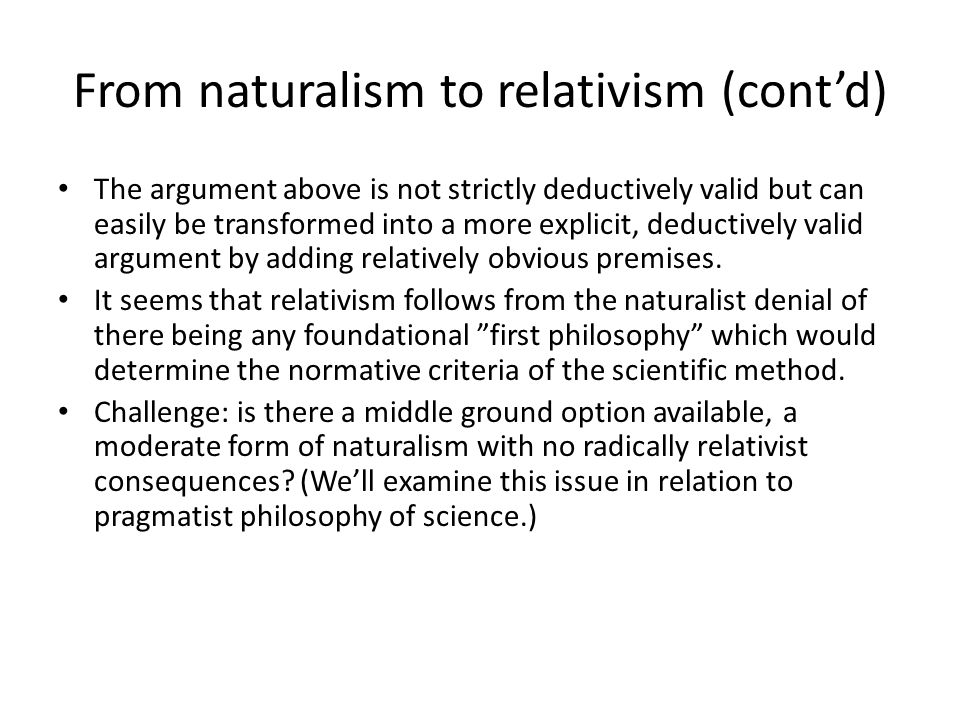 From naturalism to relativism (cont’d)

• The argument above is not strictly deductively valid but can easily be transformed into a more explicit, deductively valid argument by adding relatively obvious premises.
• It seems that relativism follows from the naturalist denial of there being any foundational ”first philosophy” which would determine the normative criteria of the scientific method.
• Challenge: is there a middle ground option available, a moderate form of naturalism with no radically relativist consequences? (We’ll examine this issue in relation to pragmatist philosophy of science.)